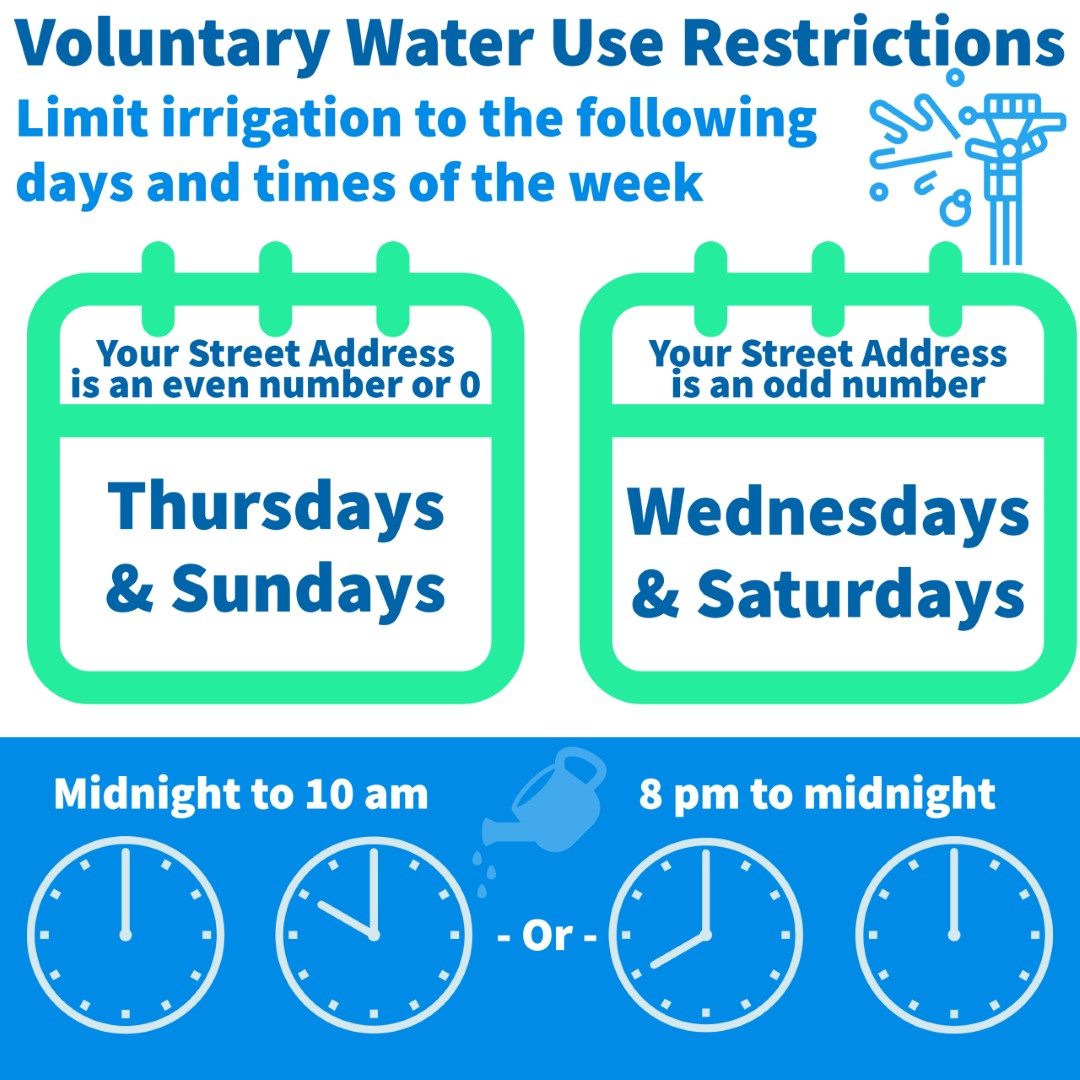 Voluntary Water Use Restrictions

Limit irrigation to the following days and times of the week

Your Street Address is an even number or 0

Thursdays & Sundays

Your Street Address is an odd number

Wednesdays & Saturdays

Midnight to 10 am

- Or -

8 pm to midnight